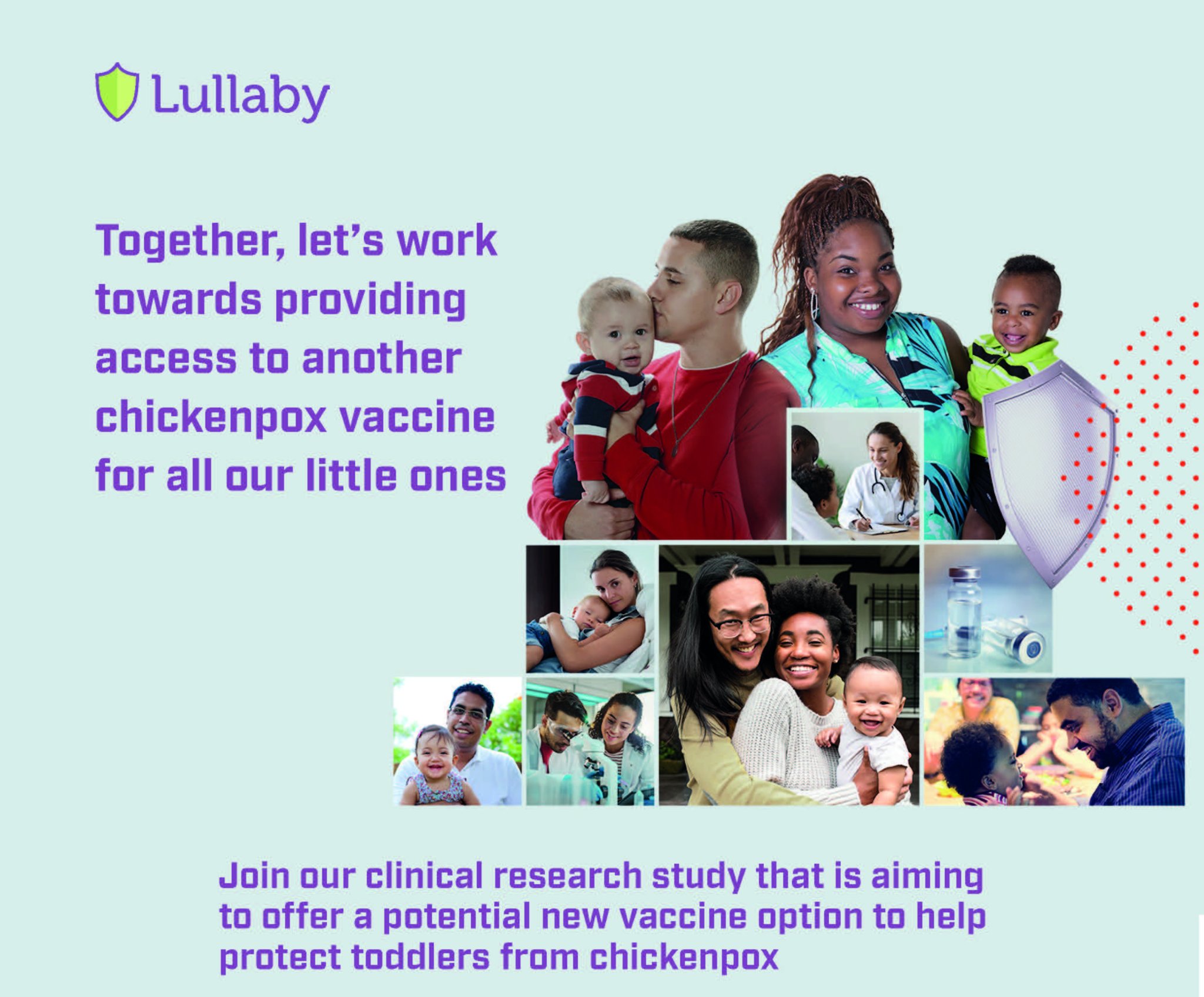 Lullaby

Together, let's work towards providing access to another chickenpox vaccine for all our little ones

Join our clinical research study that is aiming to offer a potential new vaccine option to help protect toddlers from chickenpox